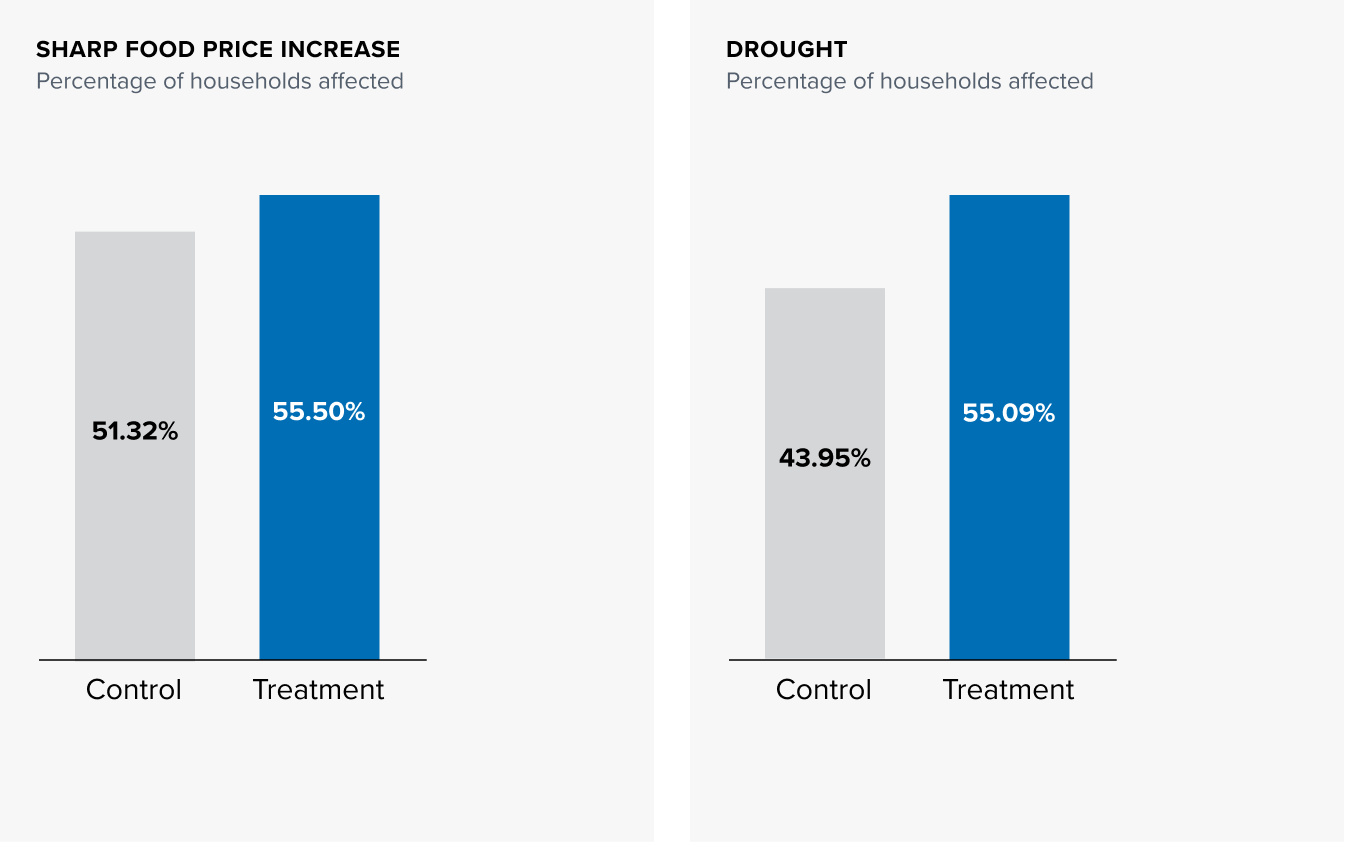 SHARP FOOD PRICE INCREASE
Percentage of households affected

51.32%
55.50%
Control
Treatment

DROUGHT
Percentage of households affected

43.95%
55.09%
Control
Treatment